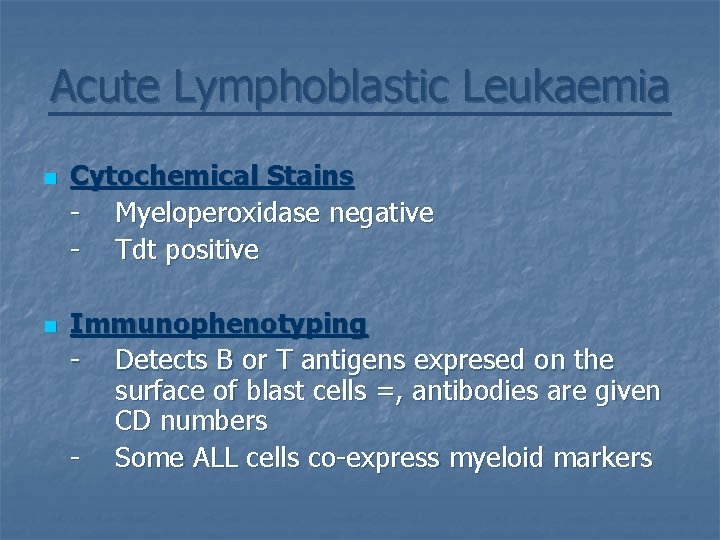 Acute Lymphoblastic Leukaemia

Cytochemical Stains
- Myeloperoxidase negative
- Tdt positive

Immunophenotyping
- Detects B or T antigens expresed on the surface of blast cells =, antibodies are given CD numbers
- Some ALL cells co-express myeloid markers